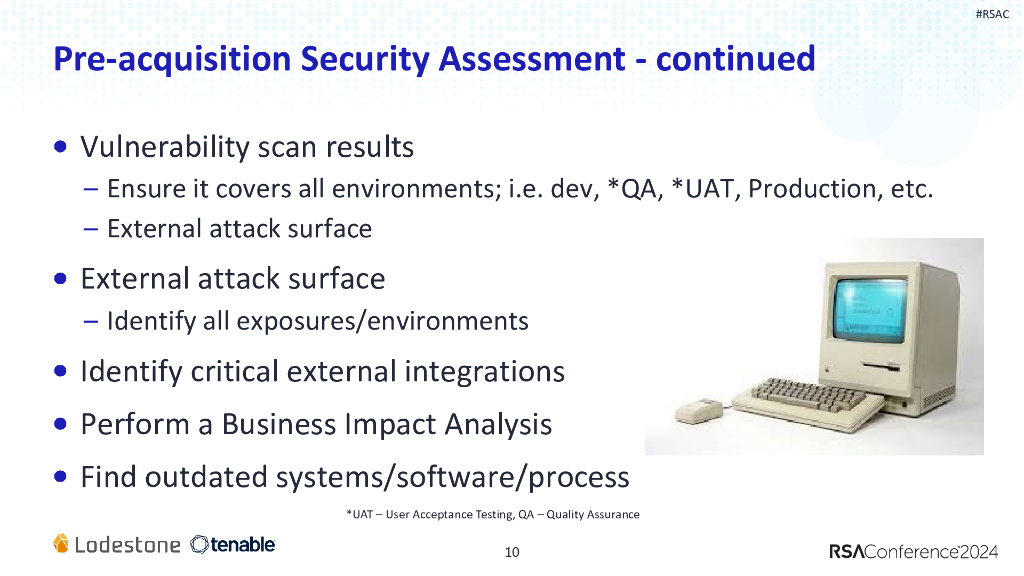 #RSAC

Pre-acquisition Security Assessment - continued

• Vulnerability scan results
– Ensure it covers all environments; i.e. dev, *QA, *UAT, Production, etc.
– External attack surface
• External attack surface
– Identify all exposures/environments
• Identify critical external integrations
• Perform a Business Impact Analysis
• Find outdated systems/software/process

*UAT – User Acceptance Testing, QA – Quality Assurance

Lodestone tenable

10

RSAConference2024